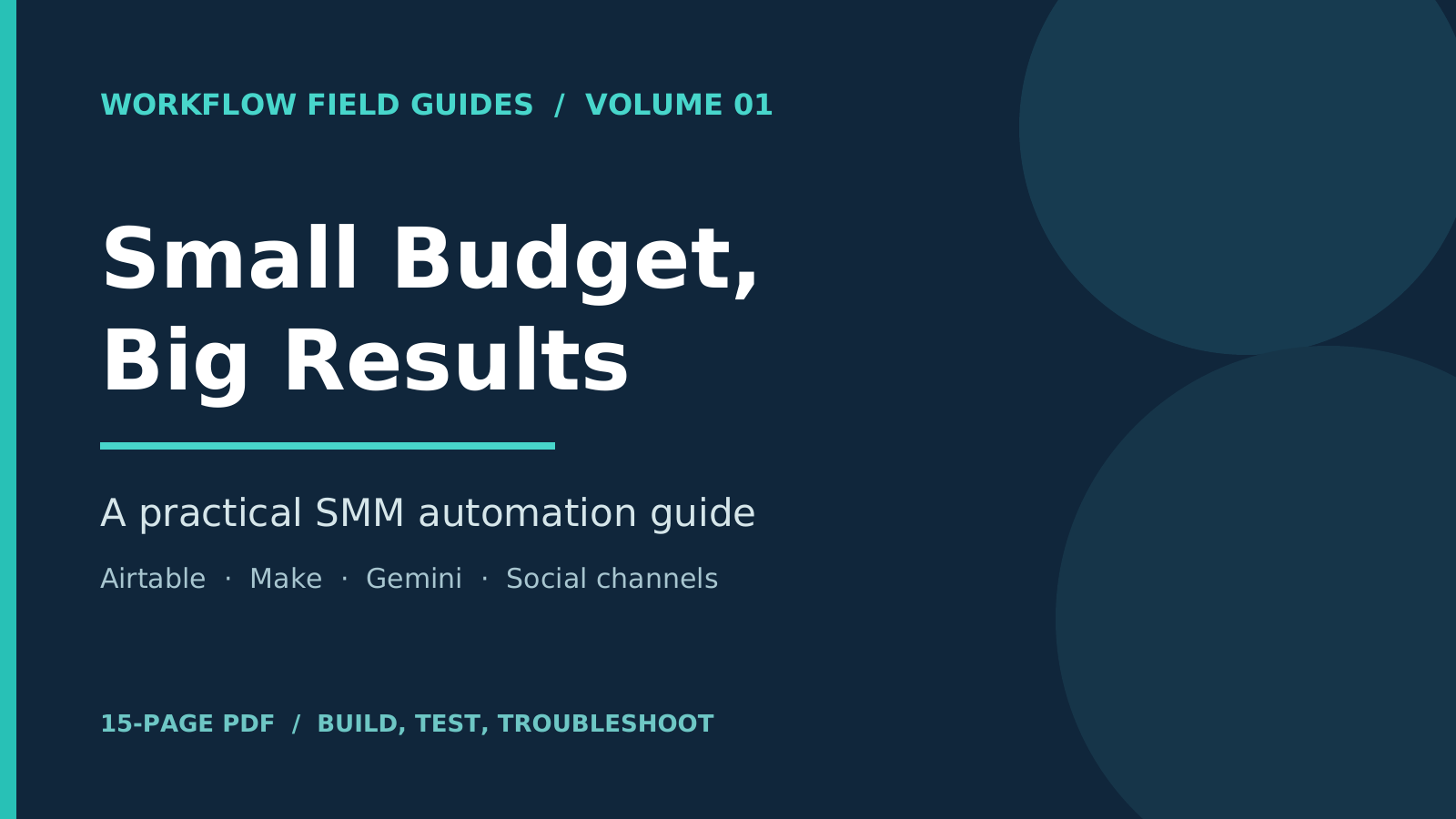 WORKFLOW FIELD GUIDES / VOLUME 01

Small Budget, Big Results

A practical SMM automation guide

Airtable · Make · Gemini · Social channels

15-PAGE PDF / BUILD, TEST, TROUBLESHOOT